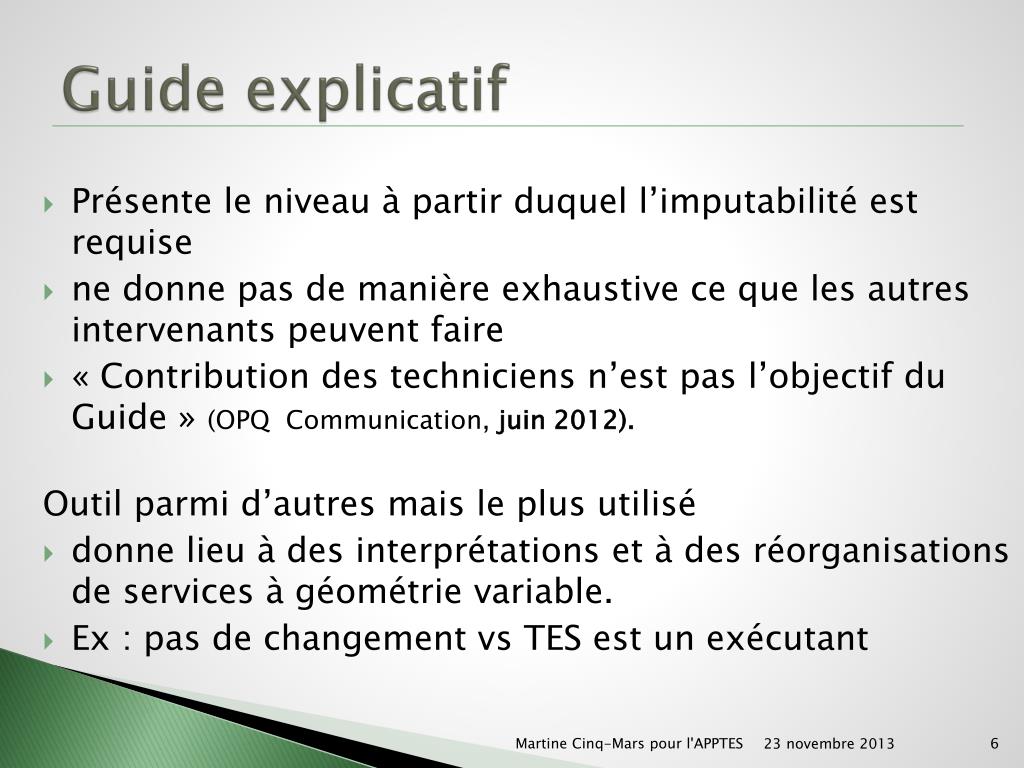 Guide explicatif

Présente le niveau à partir duquel l’imputabilité est requise

ne donne pas de manière exhaustive ce que les autres intervenants peuvent faire

« Contribution des techniciens n’est pas l’objectif du Guide » (OPQ Communication, juin 2012).

Outil parmi d’autres mais le plus utilisé

donne lieu à des interprétations et à des réorganisations de services à géométrie variable.

Ex : pas de changement vs TES est un exécutant

Martine Cinq-Mars pour l'APPTES 23 novembre 2013 6